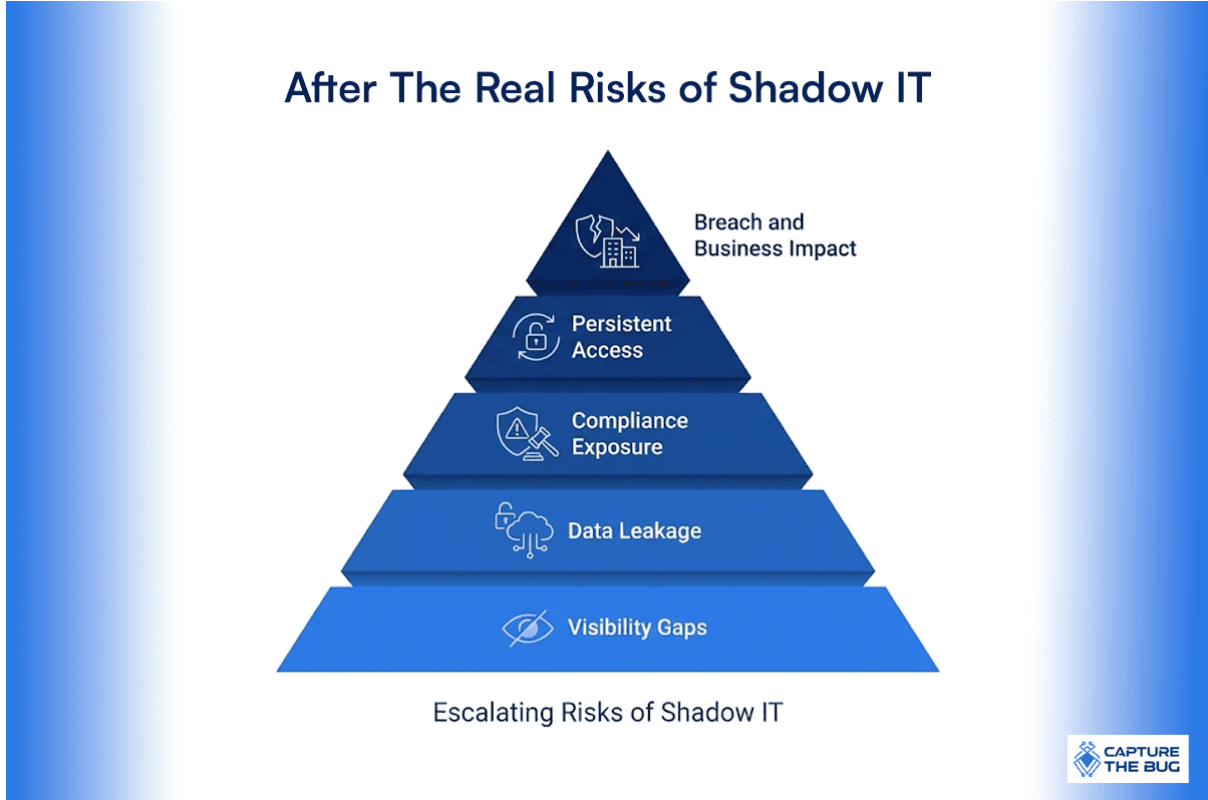 After The Real Risks of Shadow IT

Breach and Business Impact

Persistent Access

Compliance Exposure

Data Leakage

Visibility Gaps

Escalating Risks of Shadow IT

CAPTURE THE BUG